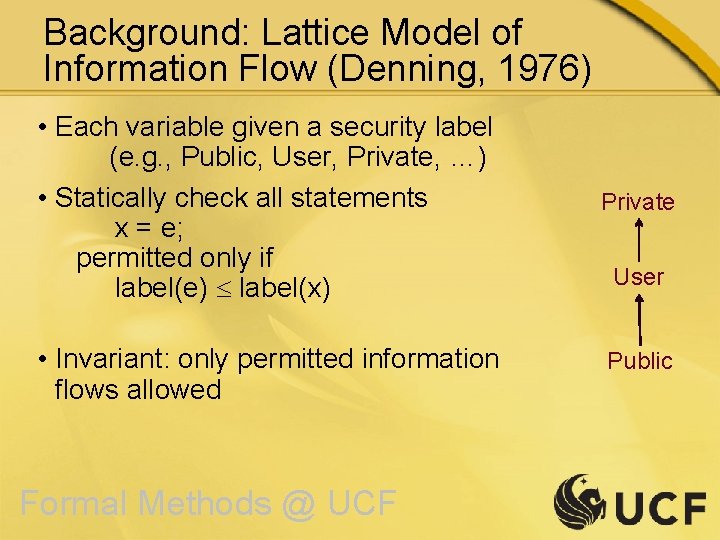 Background: Lattice Model of Information Flow (Denning, 1976)

• Each variable given a security label (e.g., Public, User, Private, ...)

• Statically check all statements
x = e;
permitted only if
label(e) $\leq$ label(x)

• Invariant: only permitted information flows allowed

Private
User
Public

Formal Methods @ UCF

UCF